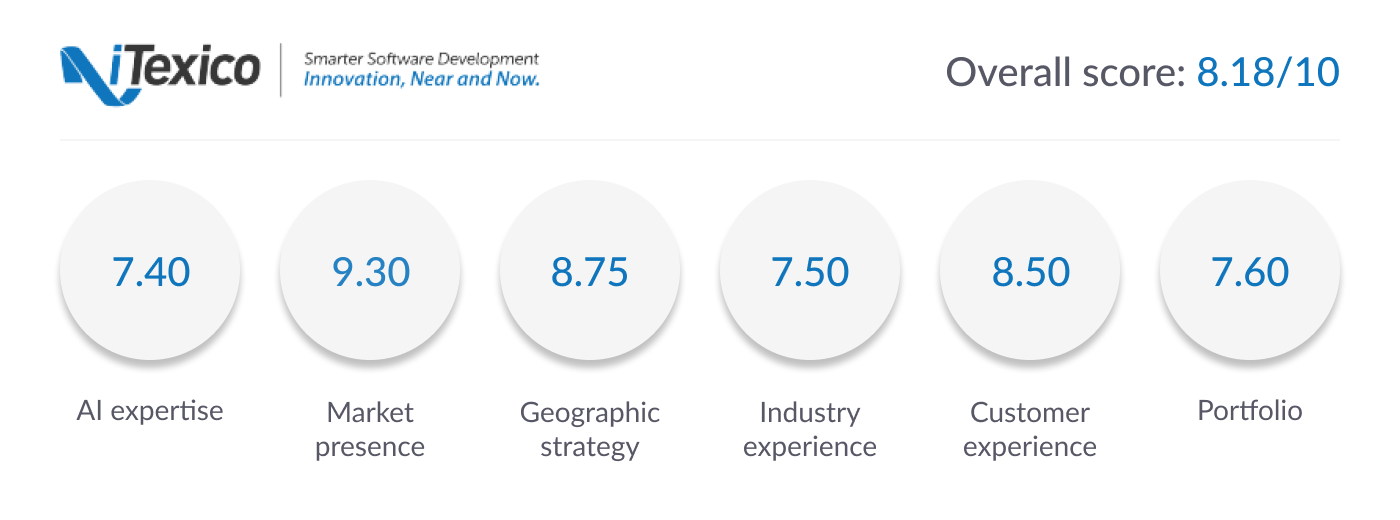 iTexico
Smarter Software Development
Innovation, Near and Now.

Overall score: 8.18/10

7.40
AI expertise

9.30
Market presence

8.75
Geographic strategy

7.50
Industry experience

8.50
Customer experience

7.60
Portfolio